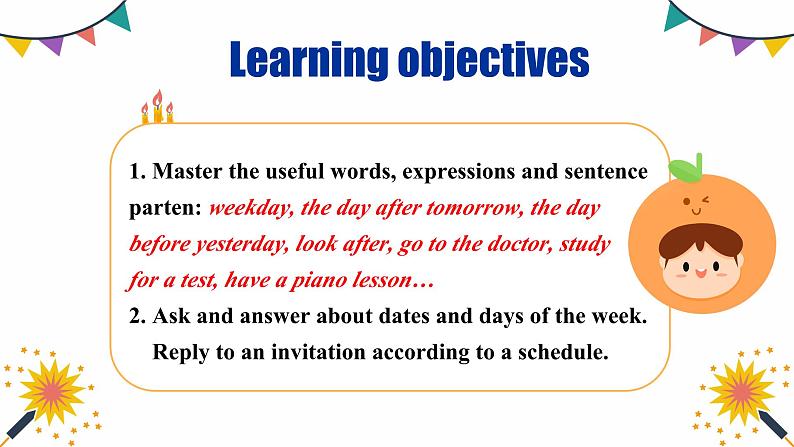 Learning objectives

1. Master the useful words, expressions and sentence parten: weekday, the day after tomorrow, the day before yesterday, look after, go to the doctor, study for a test, have a piano lesson…

2. Ask and answer about dates and days of the week. Reply to an invitation according to a schedule.